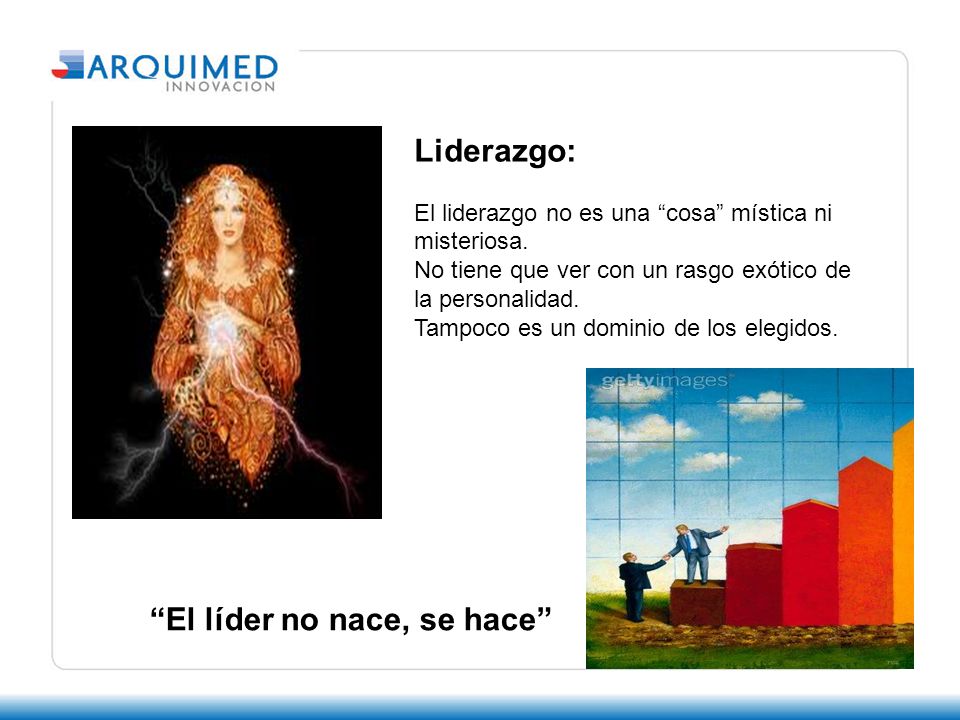 ARQUIMED
INNOVACION

Liderazgo:

El liderazgo no es una “cosa” mística ni misteriosa.
No tiene que ver con un rasgo exótico de la personalidad.
Tampoco es un dominio de los elegidos.

gettyimages

“El líder no nace, se hace”